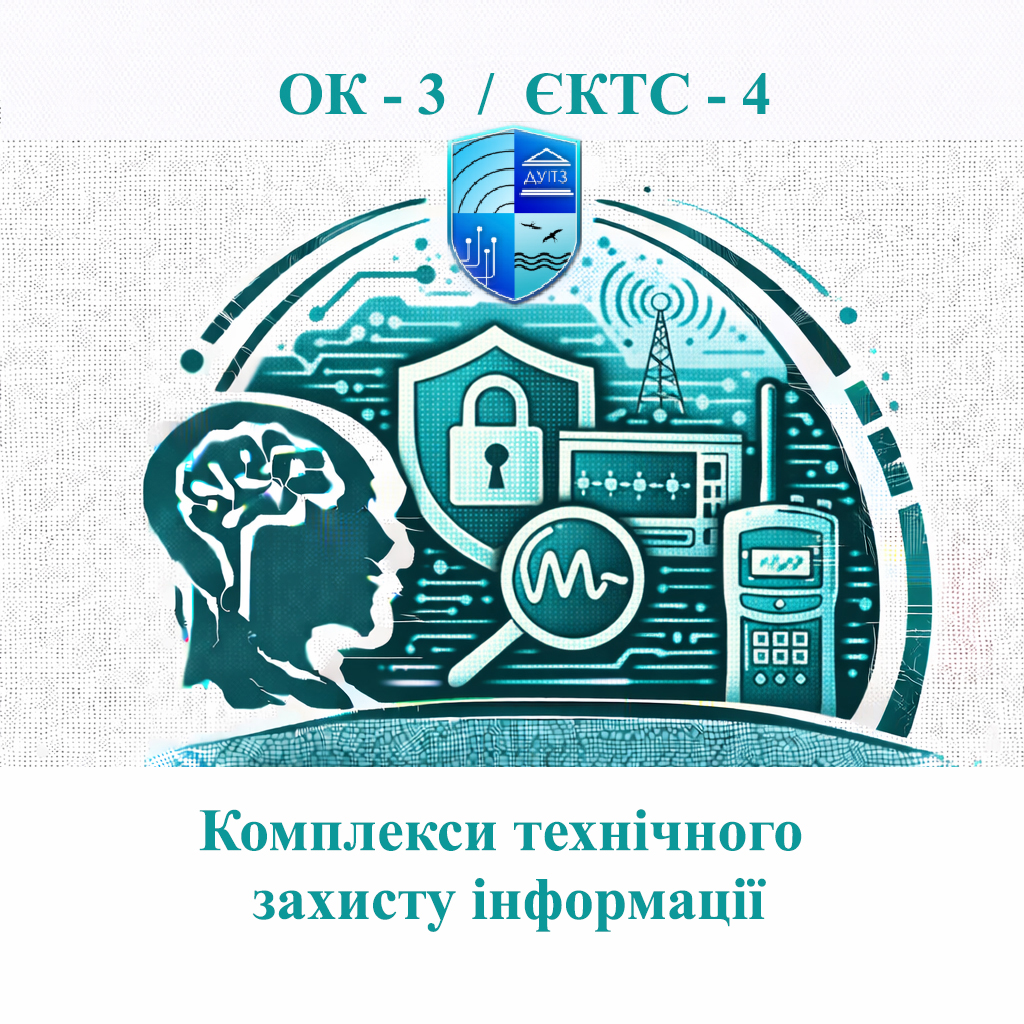 ОК - 3 / ЄКТС - 4

ДУІТЗ

Комплекси технічного захисту інформації